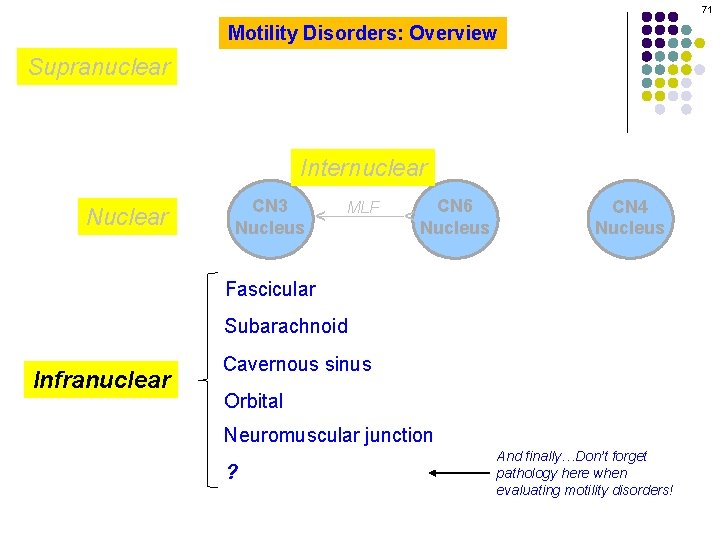 71

Motility Disorders: Overview

Supranuclear

Internuclear

Nuclear

CN3 Nucleus

MLF

CN6 Nucleus

CN4 Nucleus

Infranuclear

Fascicular

Subarachnoid

Cavernous sinus

Orbital

Neuromuscular junction

?

And finally…Don't forget pathology here when evaluating motility disorders!